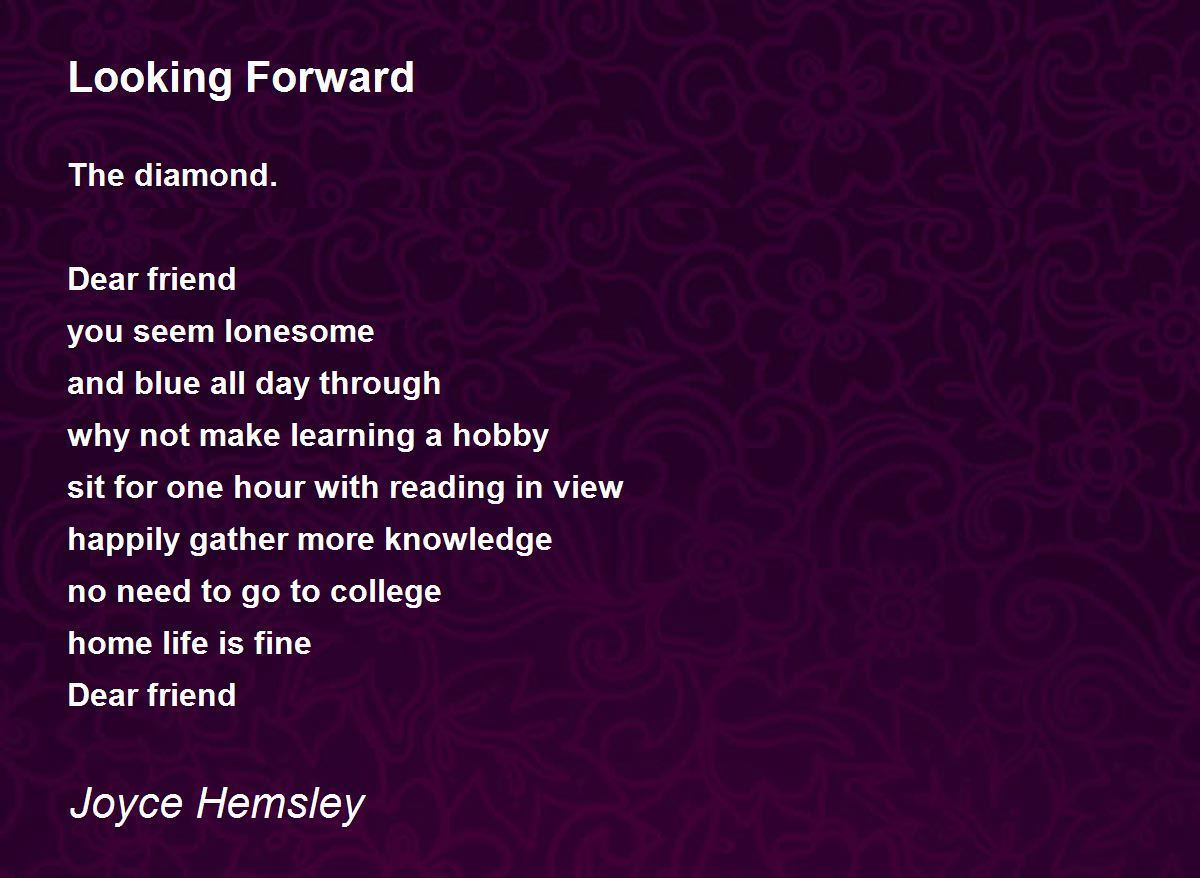 Looking Forward

The diamond.

Dear friend
you seem lonesome
and blue all day through
why not make learning a hobby
sit for one hour with reading in view
happily gather more knowledge
no need to go to college
home life is fine
Dear friend

Joyce Hemsley